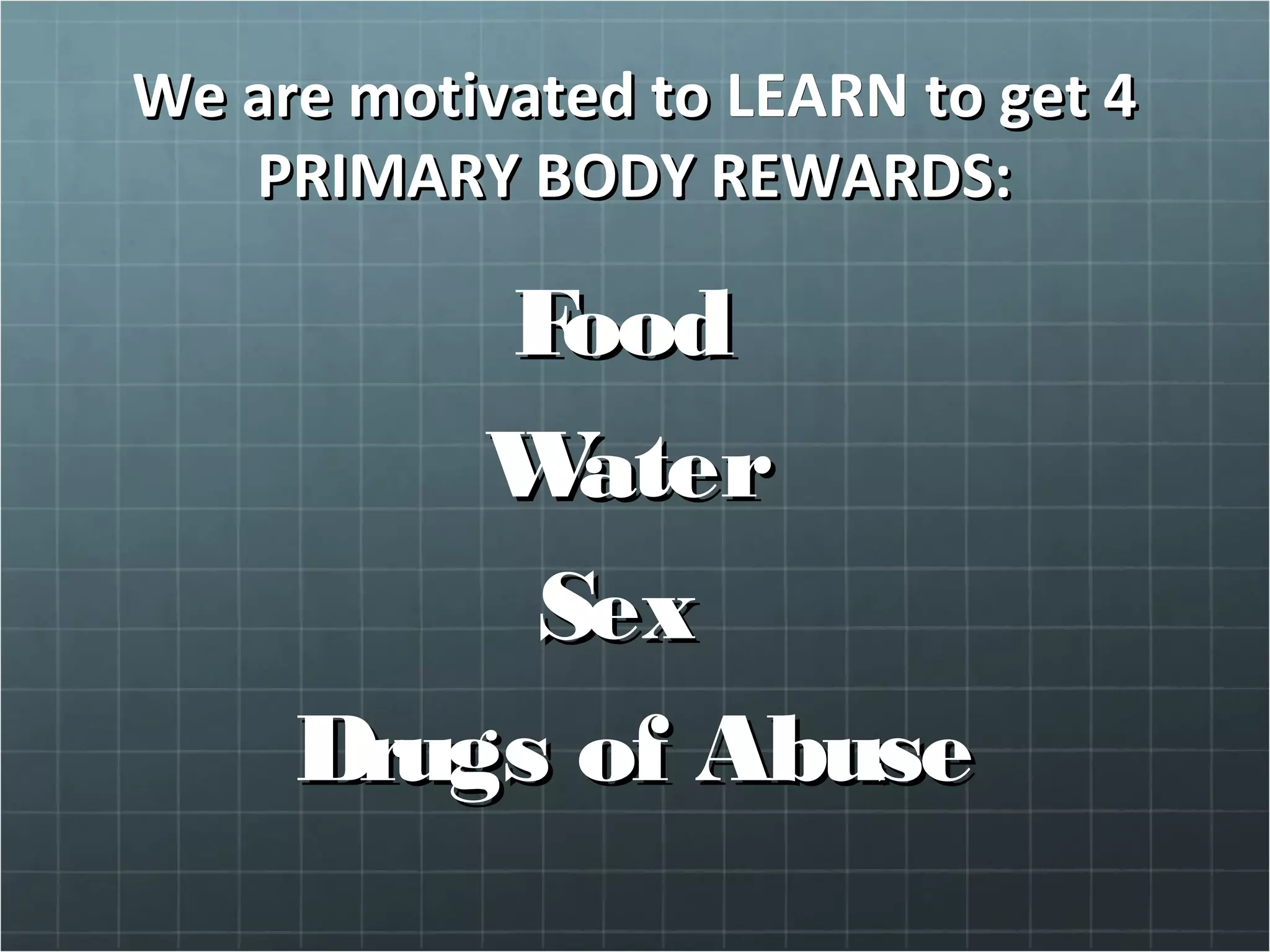 We are motivated to LEARN to get 4 PRIMARY BODY REWARDS:

Food

Water

Sex

Drugs of Abuse